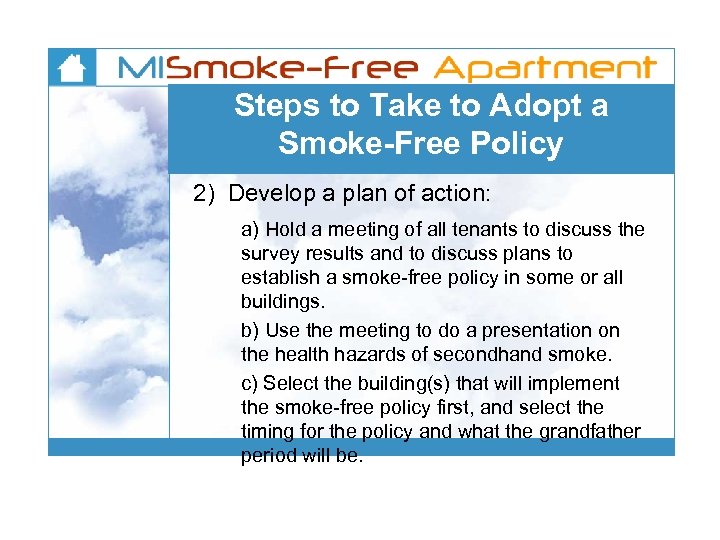 MISmoke-Free Apartment

Steps to Take to Adopt a Smoke-Free Policy

2) Develop a plan of action:

a) Hold a meeting of all tenants to discuss the survey results and to discuss plans to establish a smoke-free policy in some or all buildings.

b) Use the meeting to do a presentation on the health hazards of secondhand smoke.

c) Select the building(s) that will implement the smoke-free policy first, and select the timing for the policy and what the grandfather period will be.